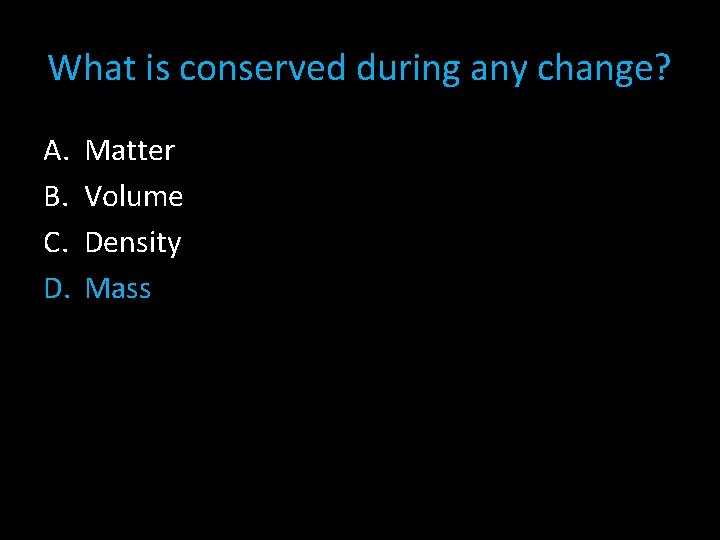 What is conserved during any change?

A. Matter
B. Volume
C. Density
D. Mass